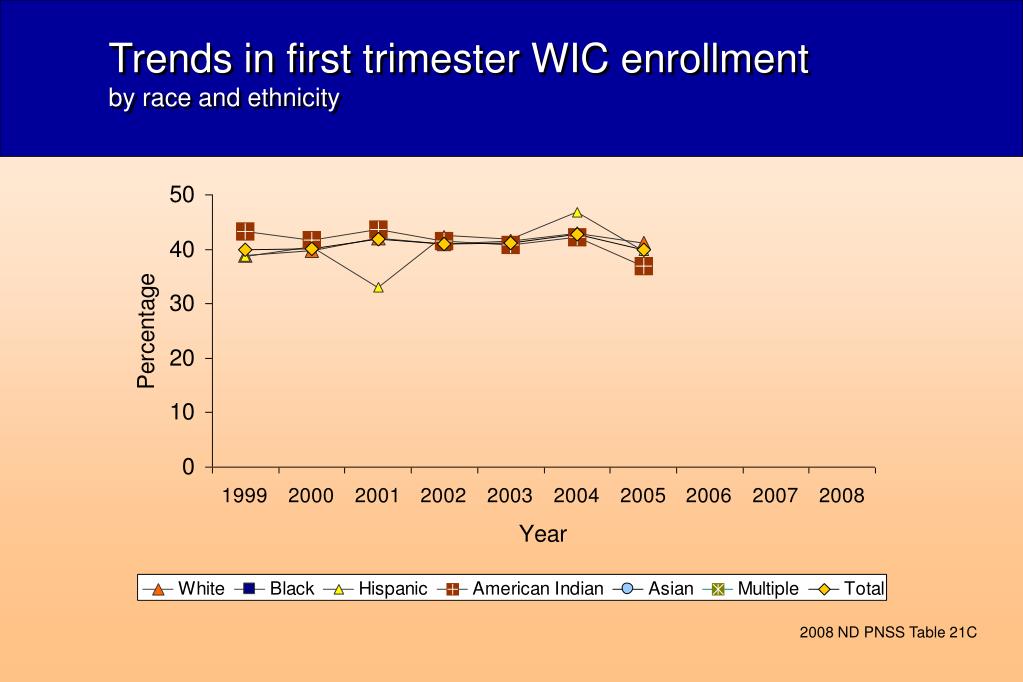 Trends in first trimester WIC enrollment
by race and ethnicity

50
40
30
20
10
0

Percentage

1999 2000 2001 2002 2003 2004 2005 2006 2007 2008

Year

White Black Hispanic American Indian Asian Multiple Total

2008 ND PNSS Table 21C